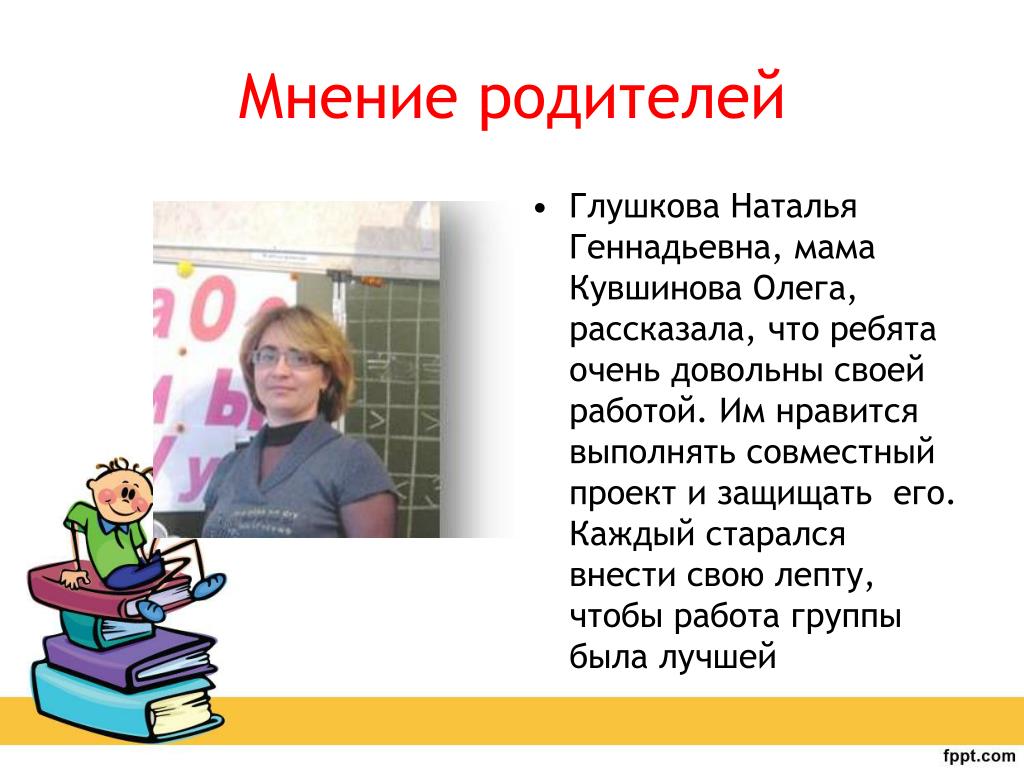 Мнение родителей

• Глушкова Наталья Геннадьевна, мама Кувшинова Олега, рассказала, что ребята очень довольны своей работой. Им нравится выполнять совместный проект и защищать его. Каждый старался внести свою лепту, чтобы работа группы была лучшей

fppt.com